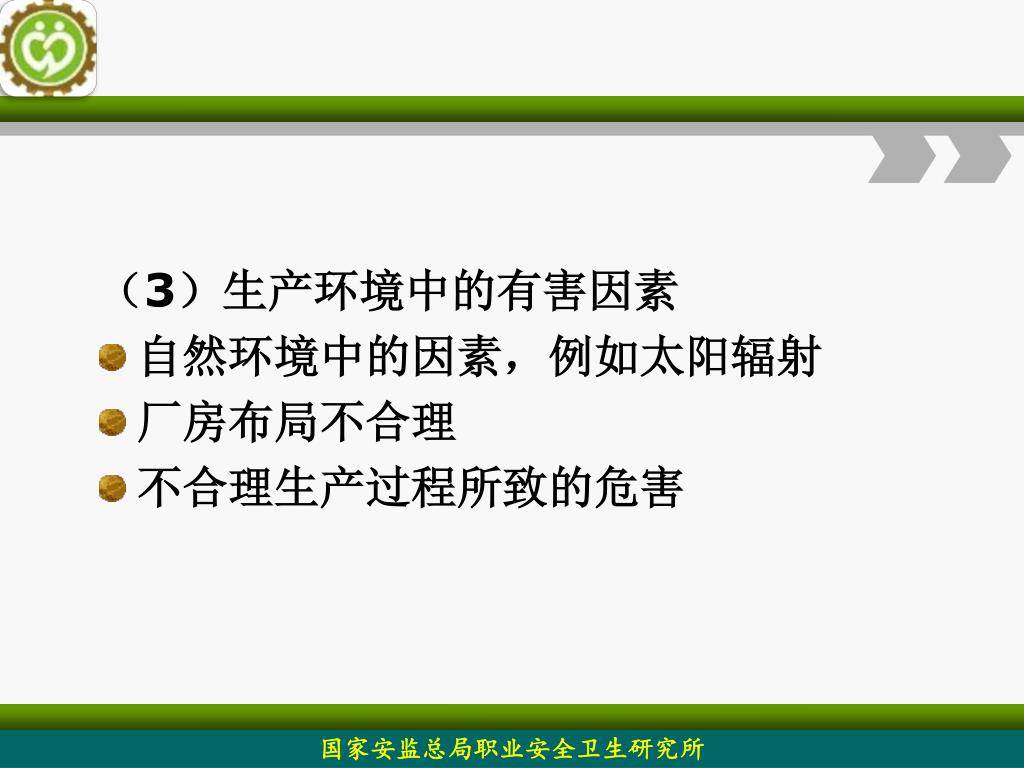 （3）生产环境中的有害因素

自然环境中的因素，例如太阳辐射

厂房布局不合理

不合理生产过程所致的危害

国家安监总局职业安全卫生研究所